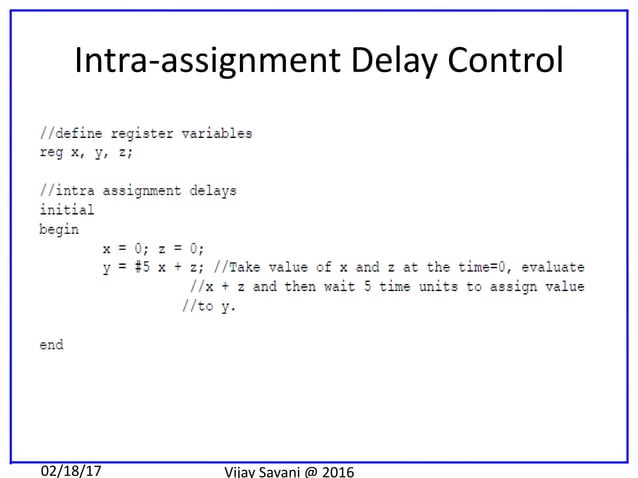 Intra-assignment Delay Control

//define register variables
reg x, y, z;

//intra assignment delays
initial
begin
x = 0; z = 0;
y = #5 x + z; //Take value of x and z at the time=0, evaluate
//x + z and then wait 5 time units to assign value
//to y.

end

02/18/17

Vijay Savani @ 2016